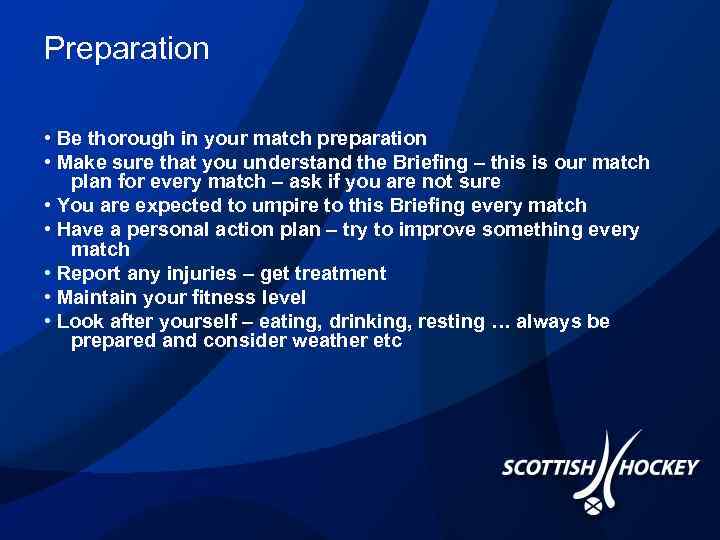 Preparation

• Be thorough in your match preparation
• Make sure that you understand the Briefing – this is our match plan for every match – ask if you are not sure
• You are expected to umpire to this Briefing every match
• Have a personal action plan – try to improve something every match
• Report any injuries – get treatment
• Maintain your fitness level
• Look after yourself – eating, drinking, resting … always be prepared and consider weather etc

SCOTTISH HOCKEY